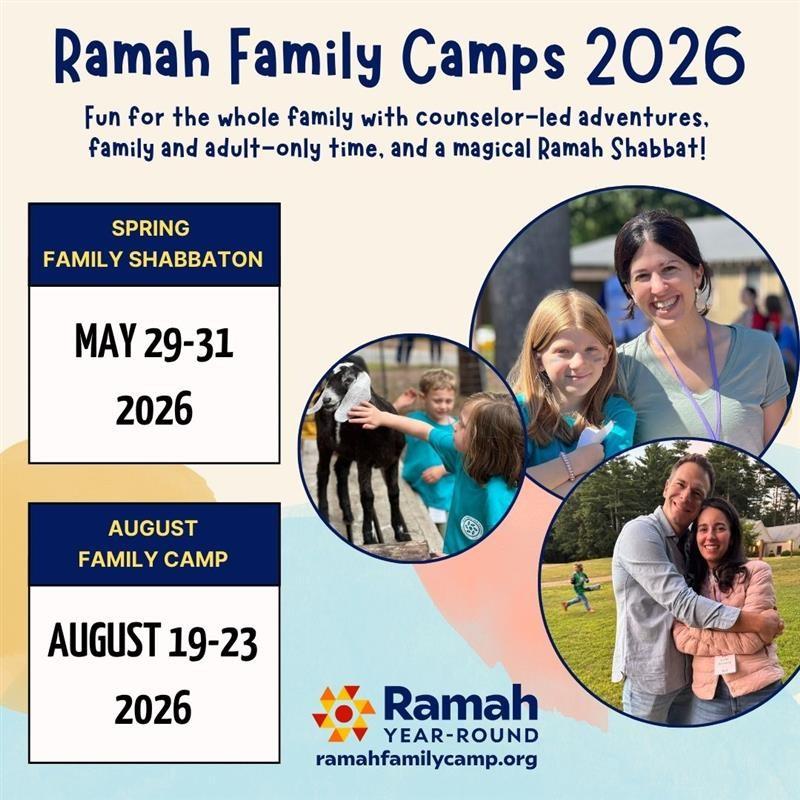 Ramah Family Camps 2026

Fun for the whole family with counselor-led adventures, family and adult-only time, and a magical Ramah Shabbat!

SPRING FAMILY SHABBATON

MAY 29-31 2026

AUGUST FAMILY CAMP

AUGUST 19-23 2026

Ramah
YEAR-ROUND
ramahfamilycamp.org